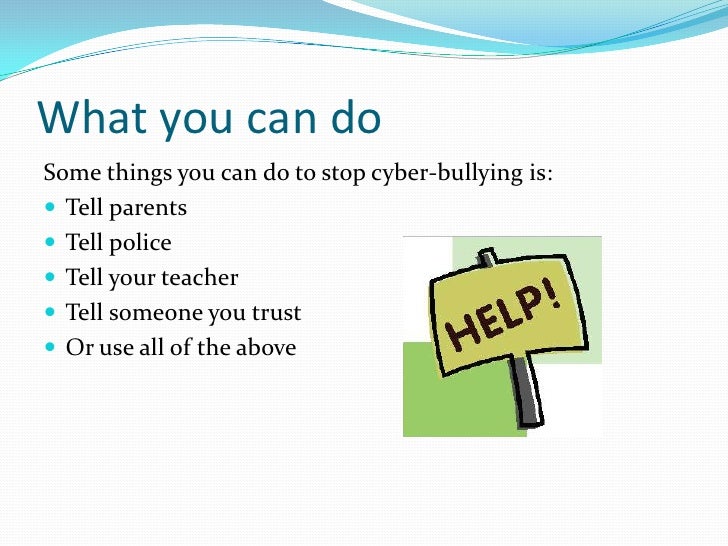 What you can do

Some things you can do to stop cyber-bullying is:

- Tell parents
- Tell police
- Tell your teacher
- Tell someone you trust
- Or use all of the above

HELP!